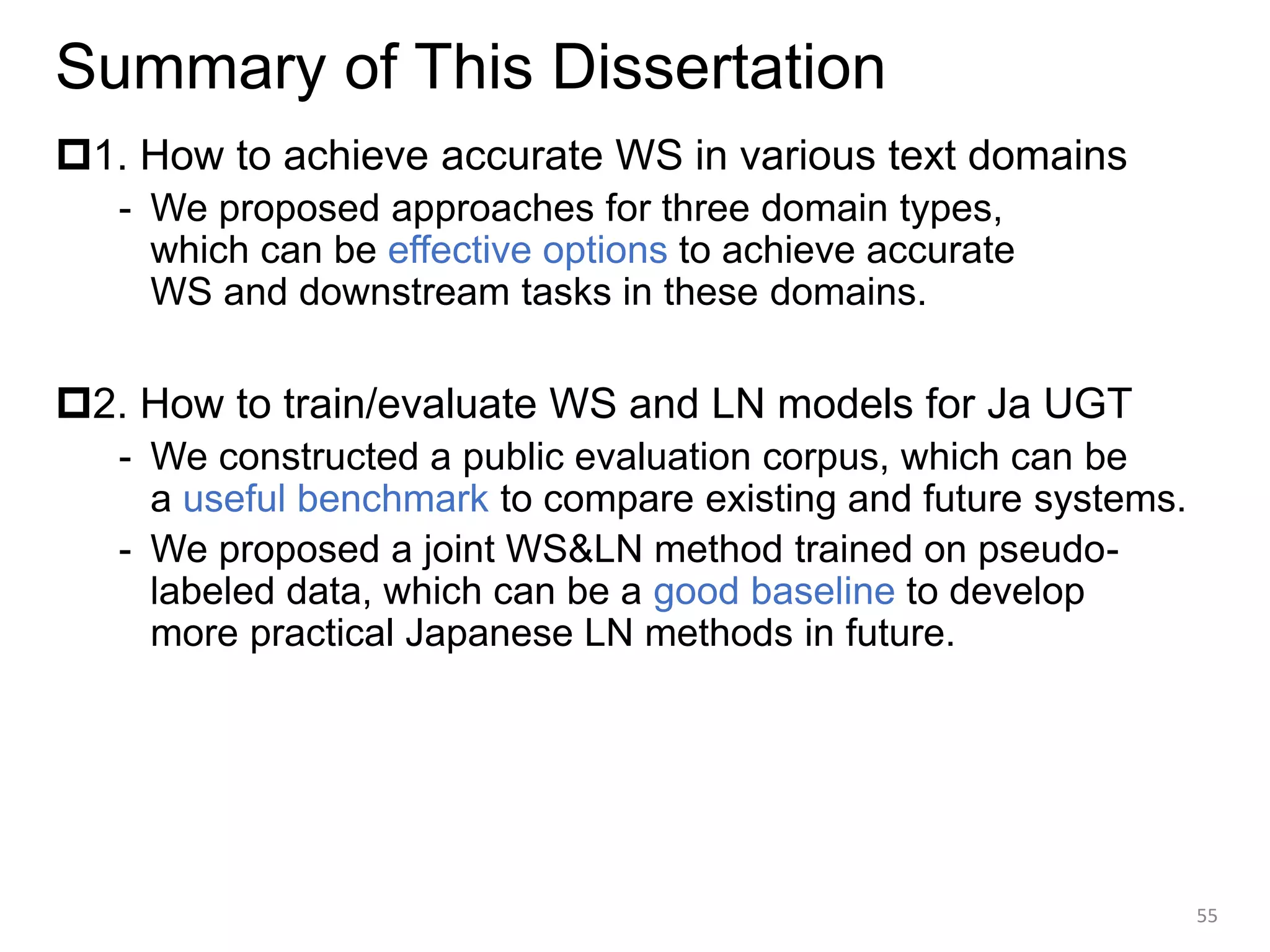 Summary of This Dissertation

□1. How to achieve accurate WS in various text domains

- We proposed approaches for three domain types, which can be effective options to achieve accurate WS and downstream tasks in these domains.

□2. How to train/evaluate WS and LN models for Ja UGT

- We constructed a public evaluation corpus, which can be a useful benchmark to compare existing and future systems.
- We proposed a joint WS&LN method trained on pseudo-labeled data, which can be a good baseline to develop more practical Japanese LN methods in future.

55